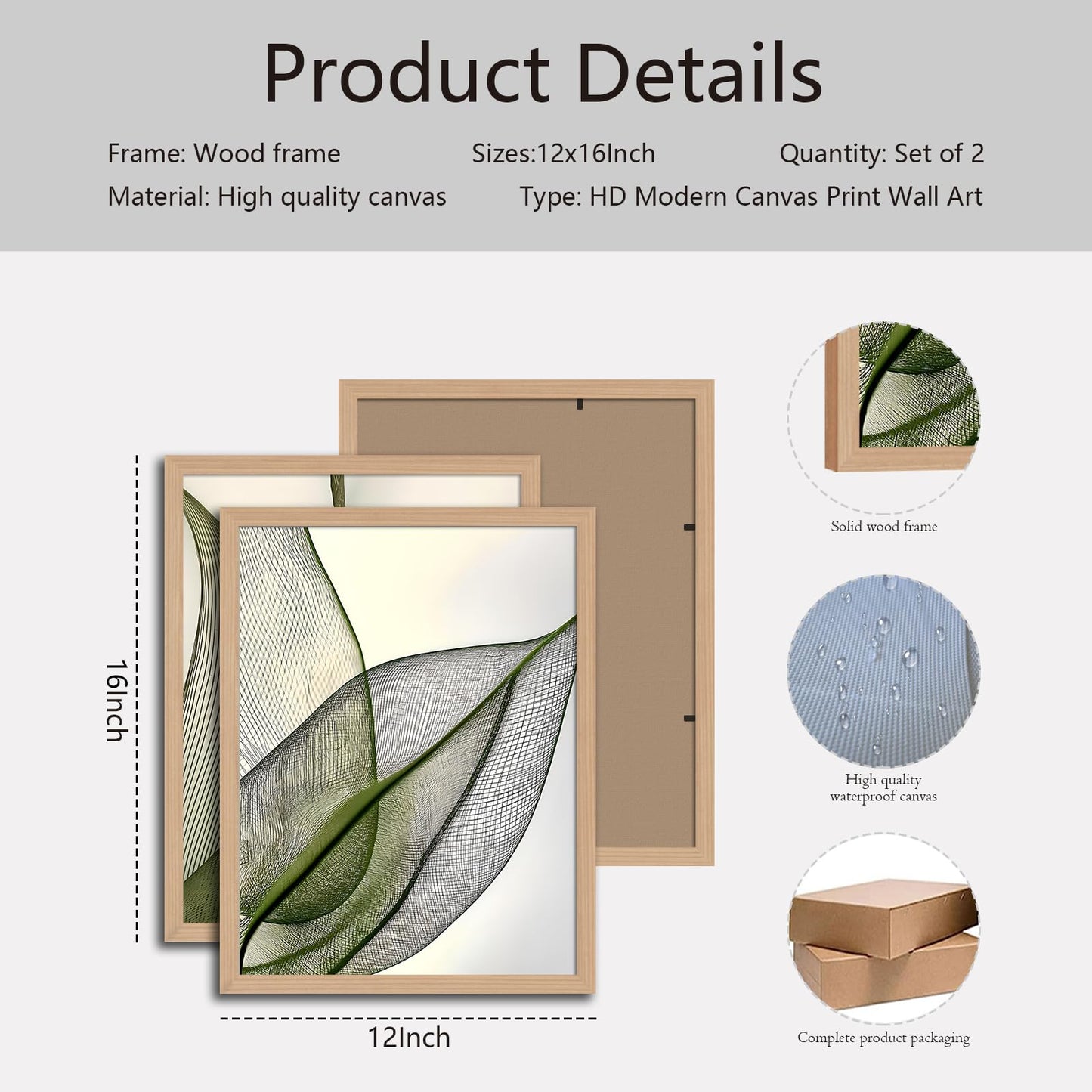 Product Details

Frame: Wood frame

Sizes:12x16Inch

Quantity: Set of 2

Material: High quality canvas

Type: HD Modern Canvas Print Wall Art

16Inch

12Inch

Solid wood frame

High quality waterproof canvas

Complete product packaging